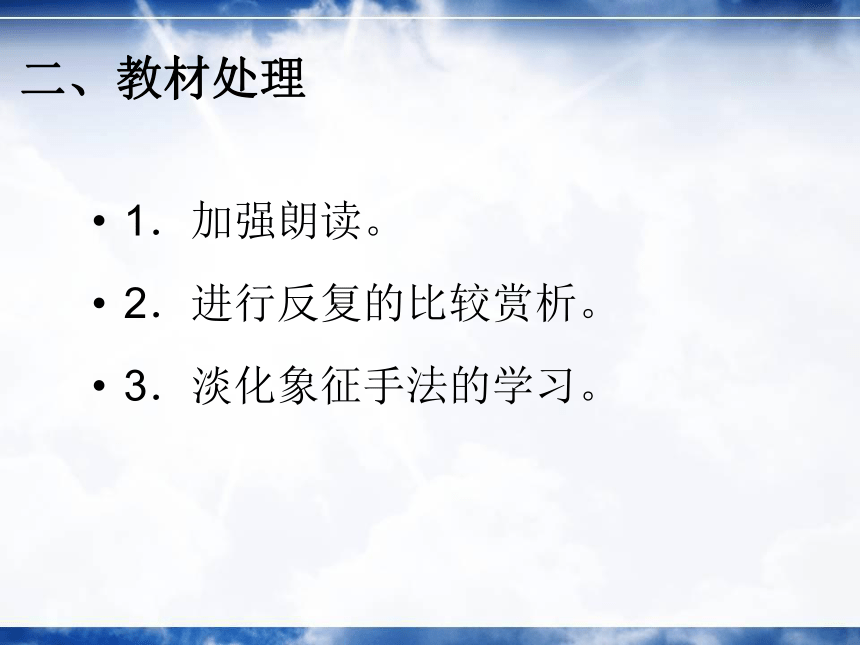 二、教材处理

• 1．加强朗读。

• 2．进行反复的比较赏析。

• 3．淡化象征手法的学习。